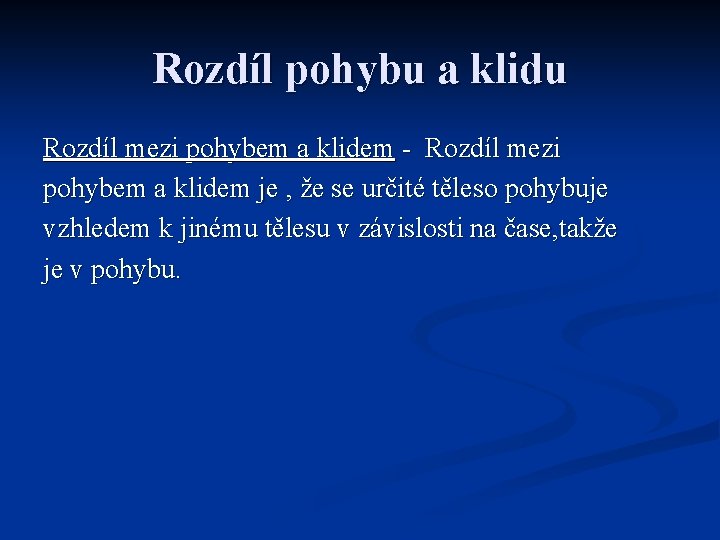 Rozdíl pohybu a klidu

Rozdíl mezi pohybem a klidem - Rozdíl mezi pohybem a klidem je , že se určité těleso pohybuje vzhledem k jinému tělesu v závislosti na čase,takže je v pohybu.